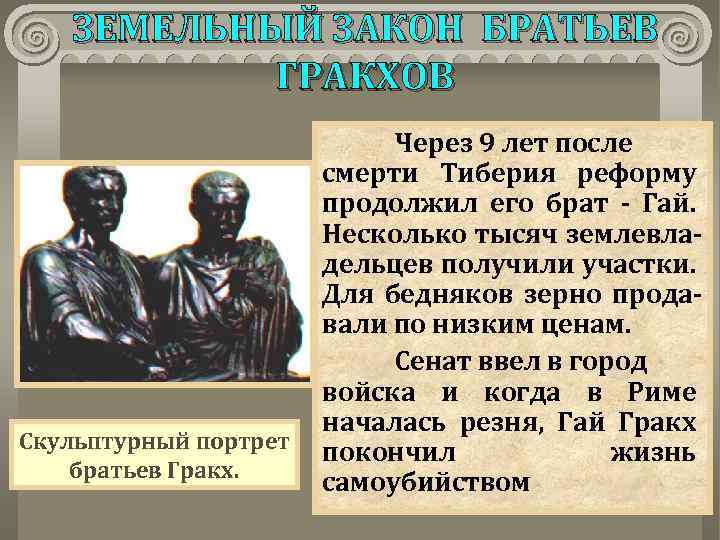 ЗЕМЕЛЬНЫЙ ЗАКОН БРАТЬЕВ ГРАКХОВ

Через 9 лет после смерти Тиберия реформу продолжил его брат - Гай. Несколько тысяч землевладельцев получили участки. Для бедняков зерно продавали по низким ценам.

Сенат ввел в город войска и когда в Риме началась резня, Гай Гракх покончил жизнь самоубийством

Скульптурный портрет братьев Гракх.